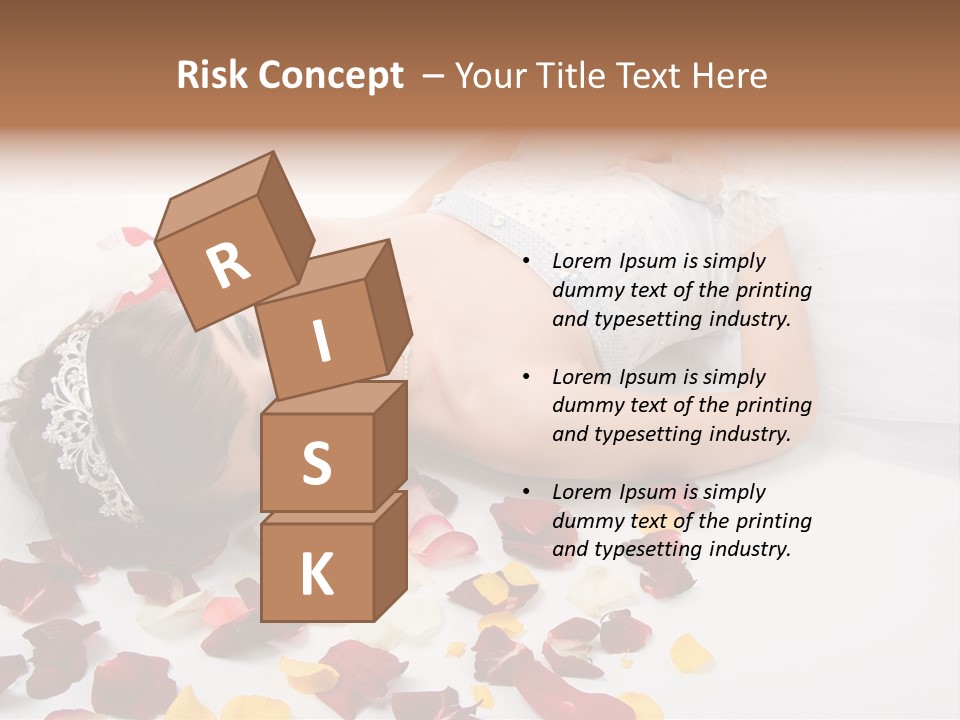 Risk Concept – Your Title Text Here

R

I

S

K

• Lorem Ipsum is simply dummy text of the printing and typesetting industry.

• Lorem Ipsum is simply dummy text of the printing and typesetting industry.

• Lorem Ipsum is simply dummy text of the printing and typesetting industry.